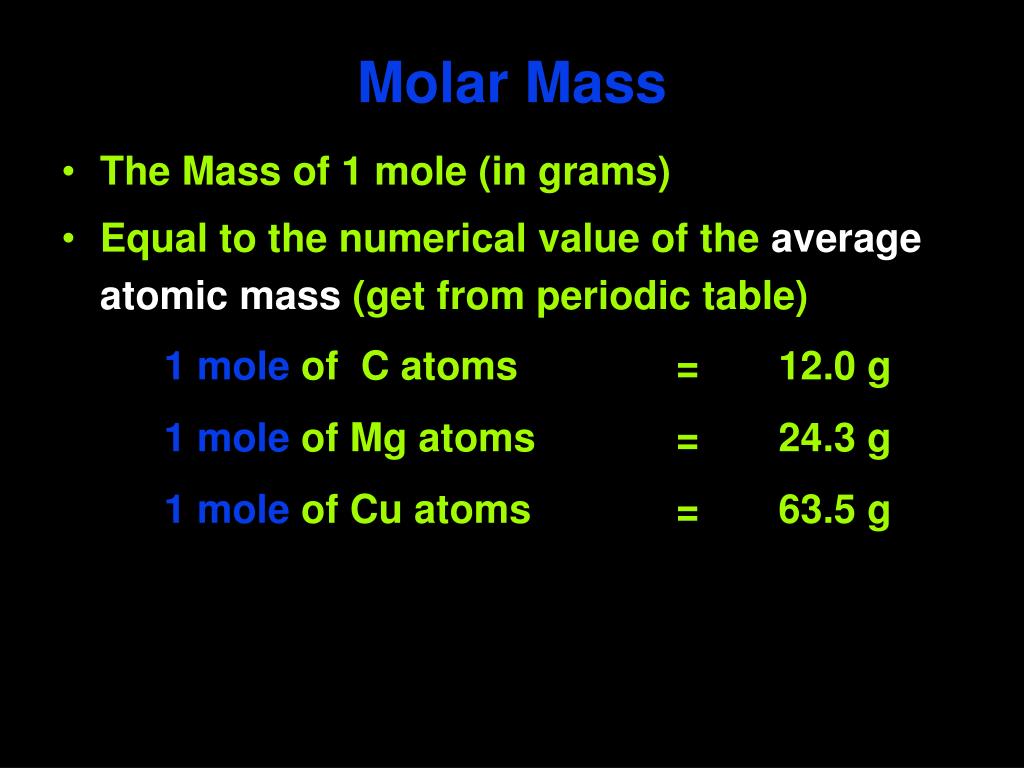 Molar Mass

• The Mass of 1 mole (in grams)

• Equal to the numerical value of the average atomic mass (get from periodic table)

1 mole of C atoms = 12.0 g

1 mole of Mg atoms = 24.3 g

1 mole of Cu atoms = 63.5 g